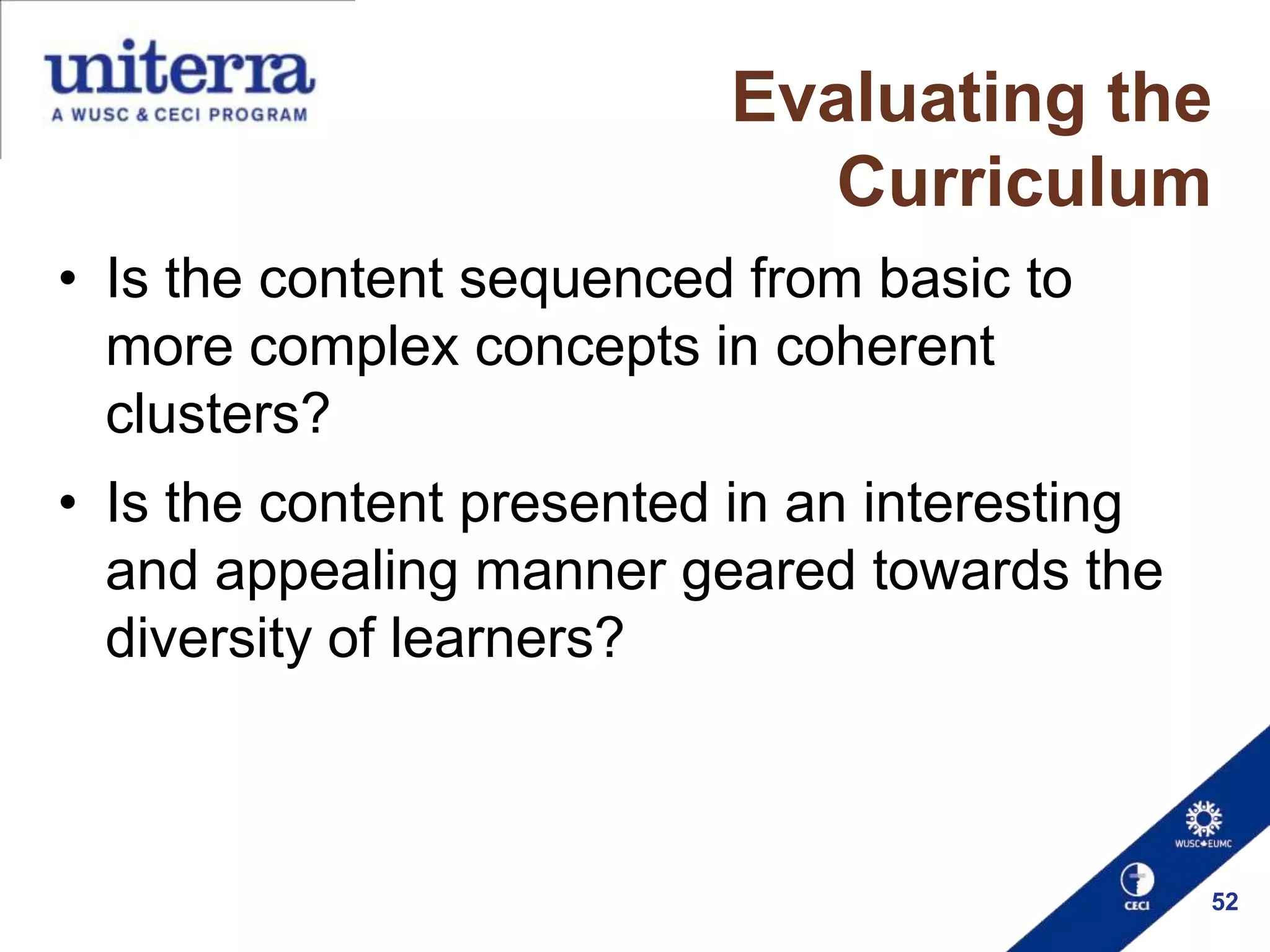 uniterra
A WUSC & CECI PROGRAM

Evaluating the Curriculum

• Is the content sequenced from basic to more complex concepts in coherent clusters?

• Is the content presented in an interesting and appealing manner geared towards the diversity of learners?

WUSC EUMC

CECI

52